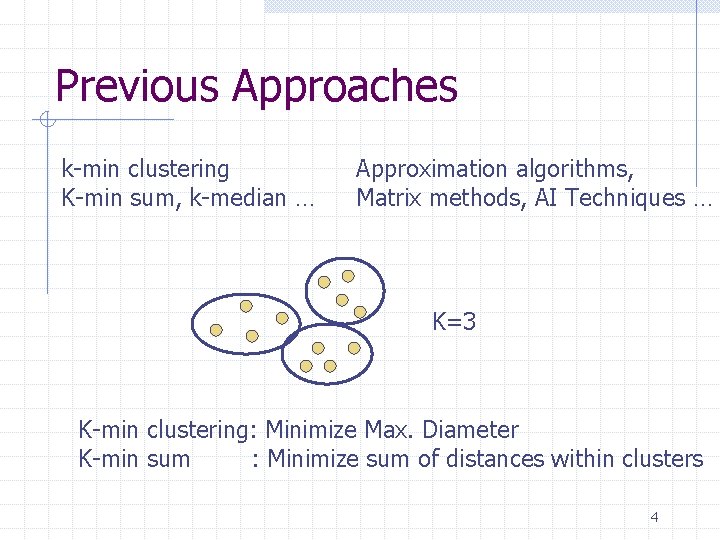 Previous Approaches

k-min clustering
K-min sum, k-median …

Approximation algorithms,
Matrix methods, AI Techniques …

K=3

K-min clustering: Minimize Max. Diameter
K-min sum : Minimize sum of distances within clusters

4